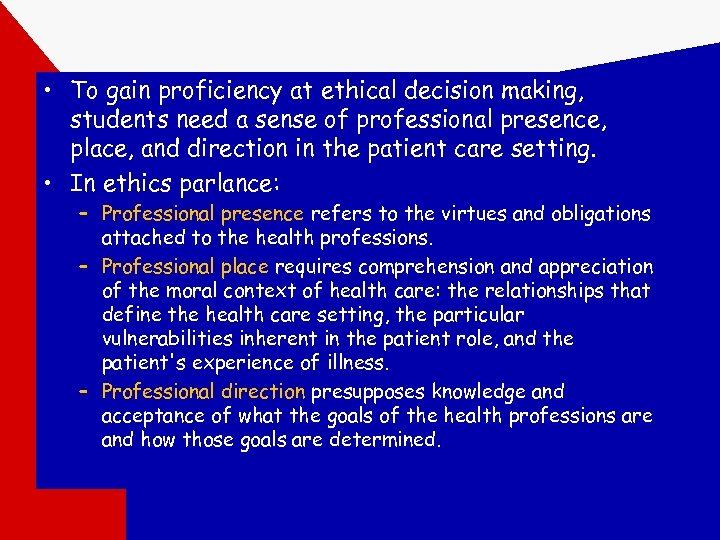 • To gain proficiency at ethical decision making, students need a sense of professional presence, place, and direction in the patient care setting.

• In ethics parlance:

– Professional presence refers to the virtues and obligations attached to the health professions.

– Professional place requires comprehension and appreciation of the moral context of health care: the relationships that define the health care setting, the particular vulnerabilities inherent in the patient role, and the patient's experience of illness.

– Professional direction presupposes knowledge and acceptance of what the goals of the health professions are and how those goals are determined.